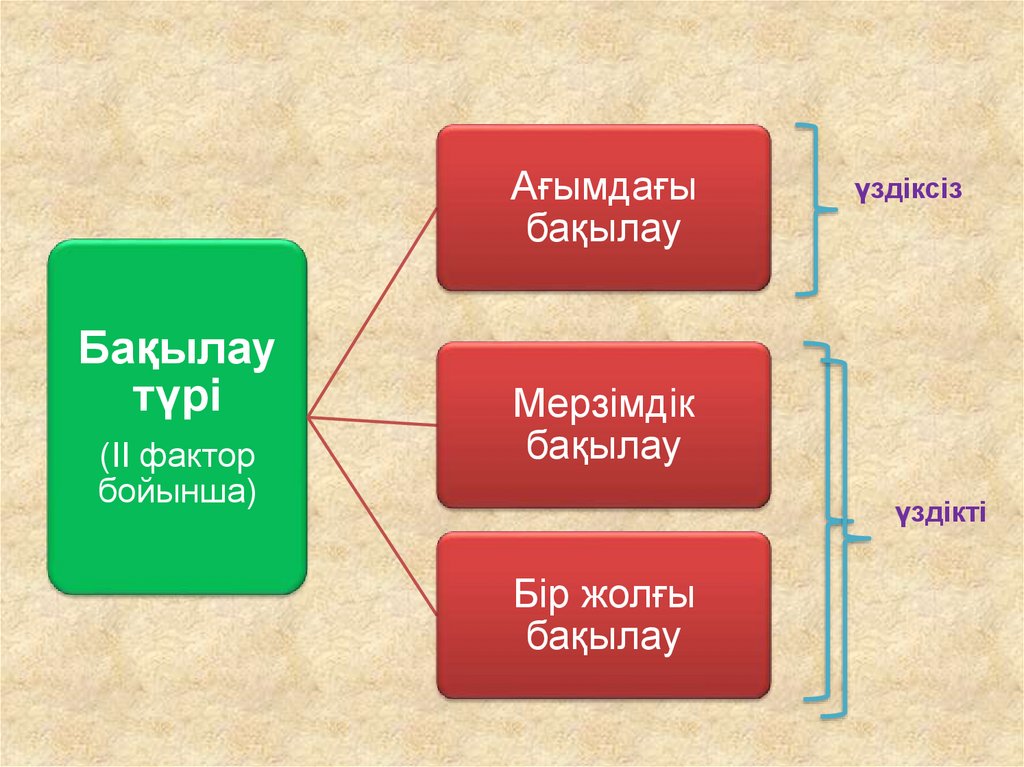 Бақылау түрі

(II фактор бойынша)

Ағымдағы бақылау

үздіксіз

Мерзімдік бақылау

Бір жолғы бақылау

үздікті